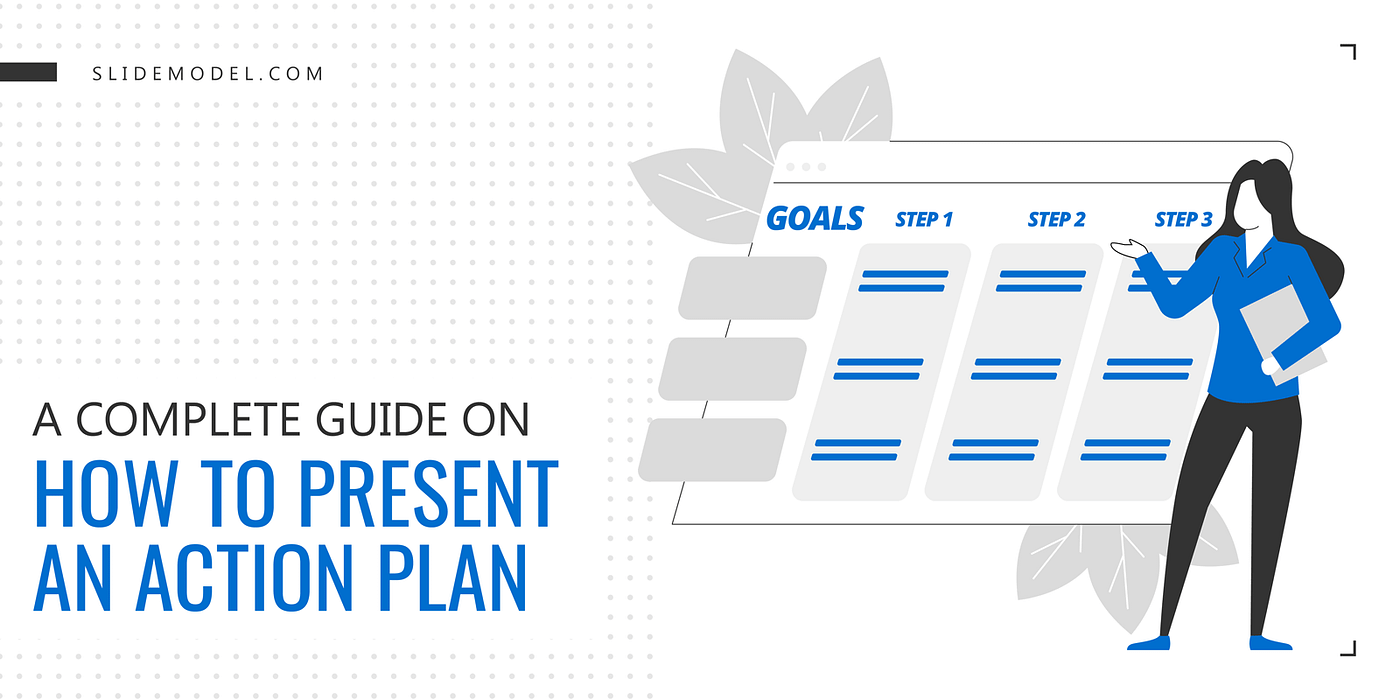 SLIDEMODEL.COM

A COMPLETE GUIDE ON
HOW TO PRESENT AN ACTION PLAN

GOALS STEP 1 STEP 2 STEP 3